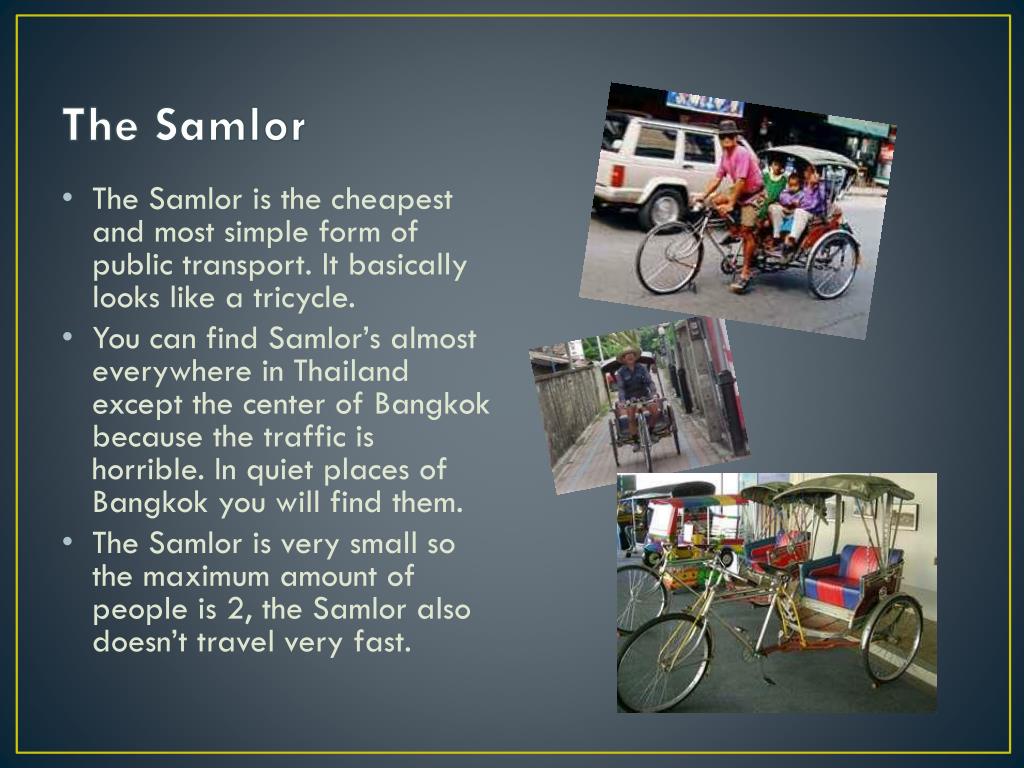 The Samlor

• The Samlor is the cheapest and most simple form of public transport. It basically looks like a tricycle.
• You can find Samlor's almost everywhere in Thailand except the center of Bangkok because the traffic is horrible. In quiet places of Bangkok you will find them.
• The Samlor is very small so the maximum amount of people is 2, the Samlor also doesn't travel very fast.